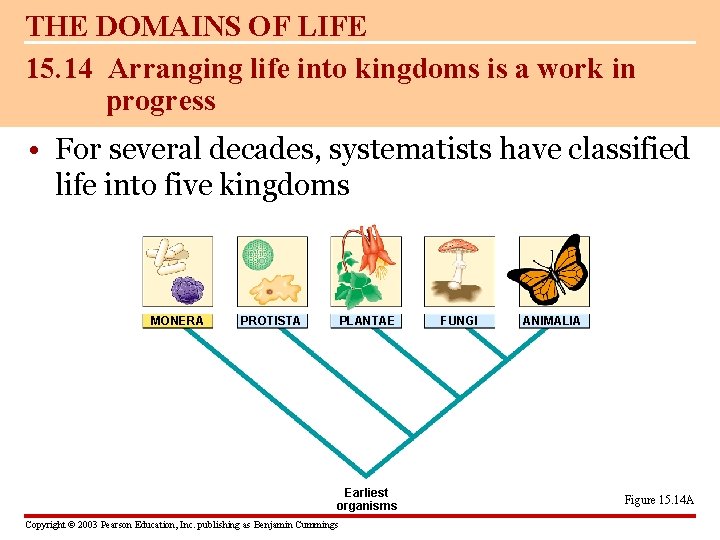 THE DOMAINS OF LIFE

15.14 Arranging life into kingdoms is a work in progress

• For several decades, systematists have classified life into five kingdoms

MONERA

PROTISTA

PLANTAE

FUNGI

ANIMALIA

Earliest organisms

Figure 15.14A

Copyright © 2003 Pearson Education, Inc. publishing as Benjamin Cummings